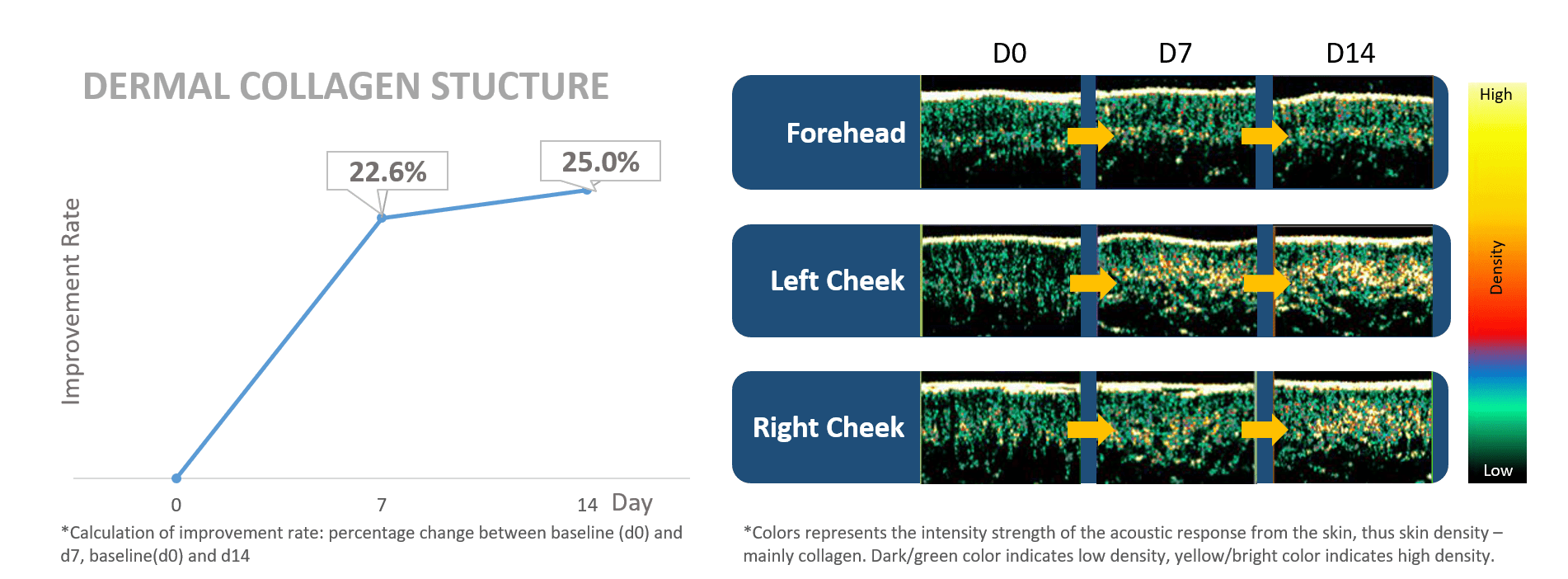 DERMAL COLLAGEN STUCTURE

22.6%

25.0%

Improvement Rate

0

7

14

Day

*Calculation of improvement rate: percentage change between baseline (d0) and d7, baseline(d0) and d14

D0

D7

D14

Forehead

Left Cheek

Right Cheek

High

Density

Low

*Colors represents the intensity strength of the acoustic response from the skin, thus skin density – mainly collagen. Dark/green color indicates low density, yellow/bright color indicates high density.